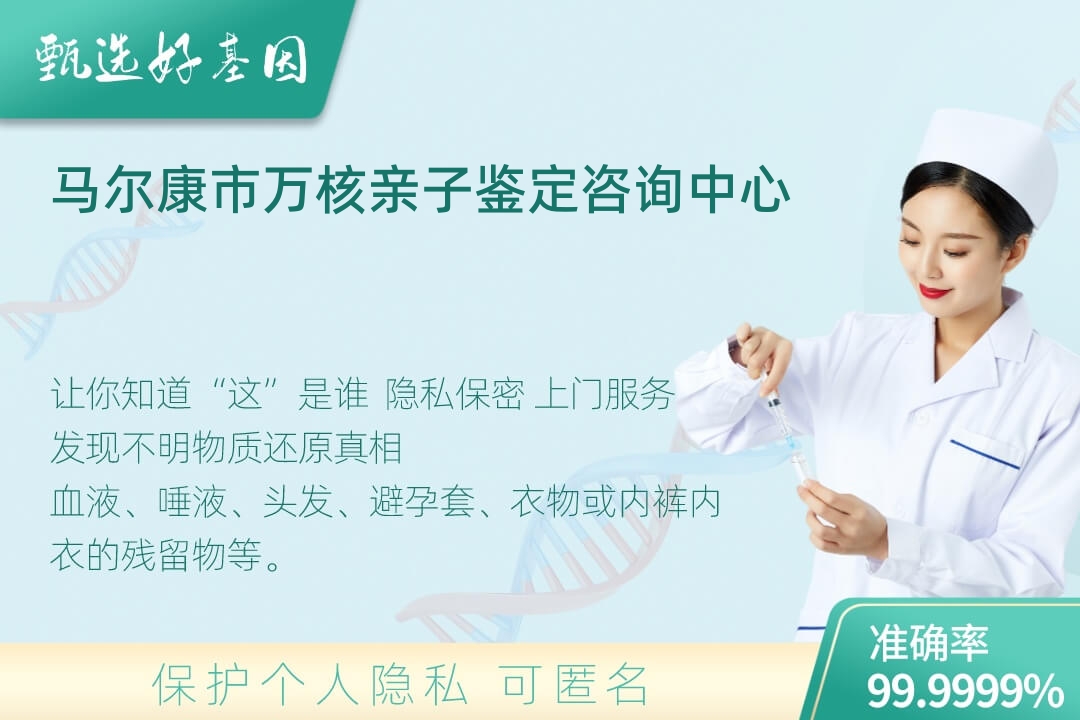 甄选好基因

马尔康市万核亲子鉴定咨询中心

让你知道“这”是谁 隐私保密 上门服务
发现不明物质还原真相
血液、唾液、头发、避孕套、衣物或内裤内衣的残留物等。

保护个人隐私 可匿名

准确率
99.9999%